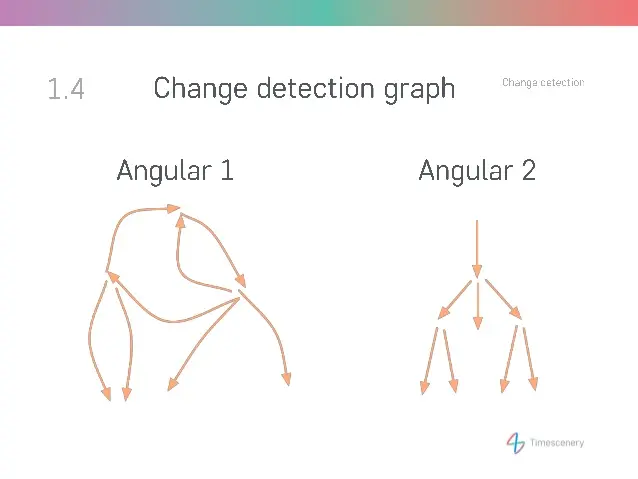 1.4

Change detection graph

Change detection

Angular 1

Angular 2

Timescenery